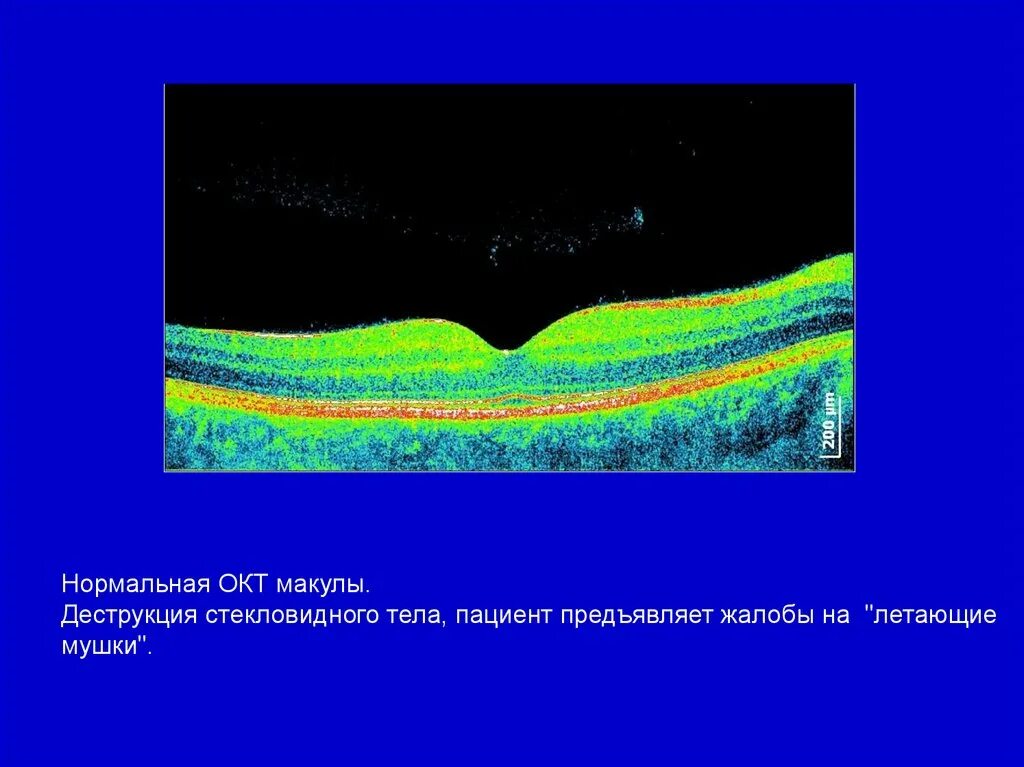 200 µm

Нормальная ОКТ макулы.
Деструкция стекловидного тела, пациент предъявляет жалобы на "летающие мушки".